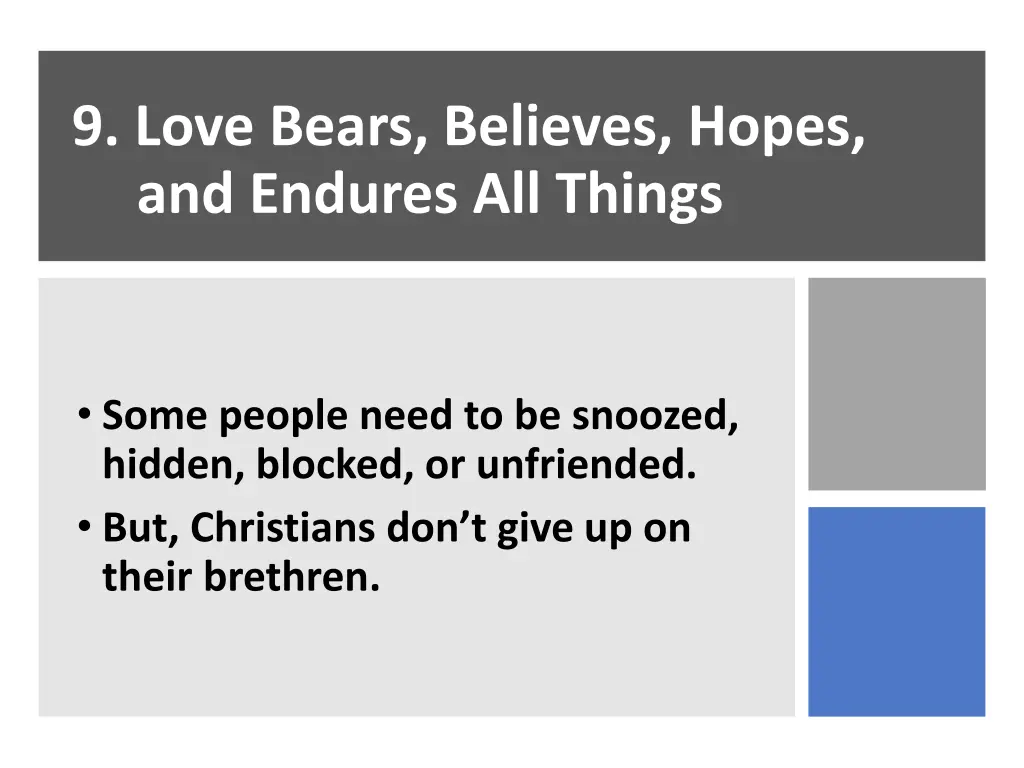 9. Love Bears, Believes, Hopes, and Endures All Things

• Some people need to be snoozed, hidden, blocked, or unfriended.
• But, Christians don’t give up on their brethren.